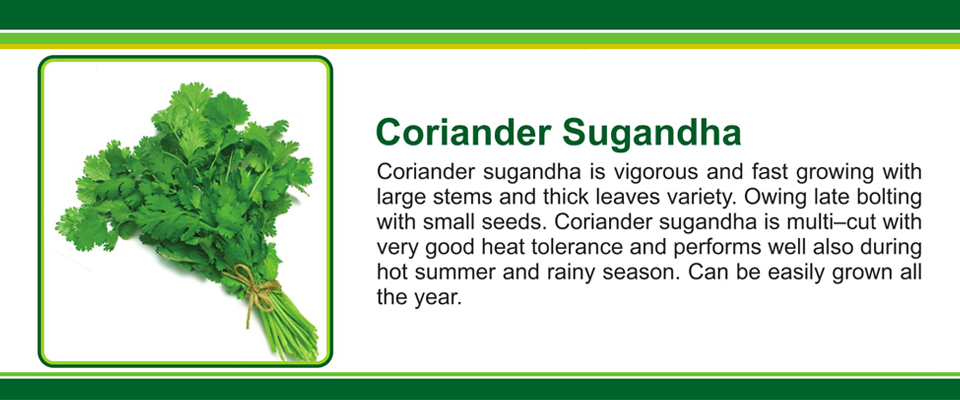 Coriander Sugandha

Coriander sugandha is vigorous and fast growing with large stems and thick leaves variety. Owing late bolting with small seeds. Coriander sugandha is multi–cut with very good heat tolerance and performs well also during hot summer and rainy season. Can be easily grown all the year.